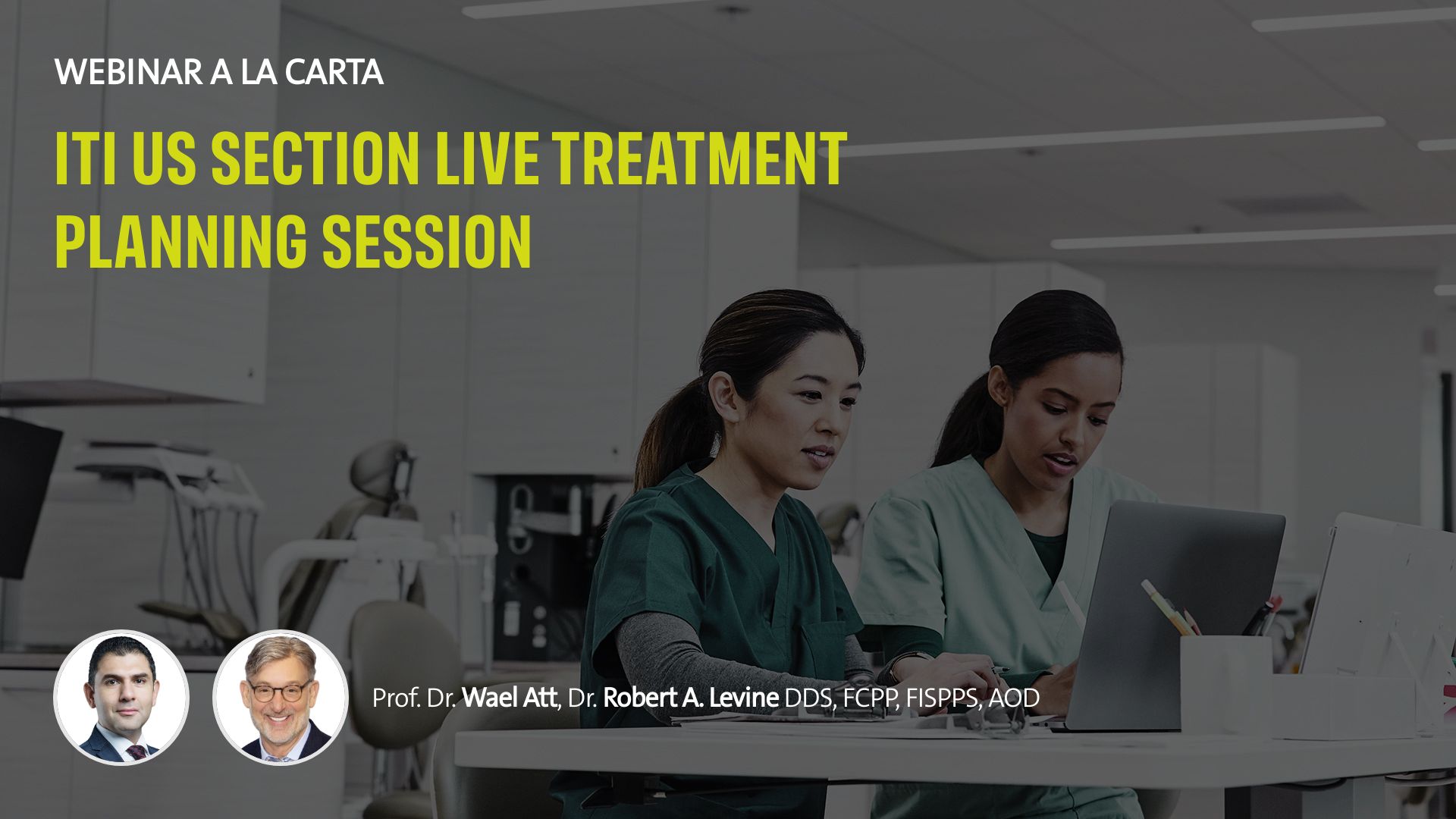 WEBINAR A LA CARTA

ITI US SECTION LIVE TREATMENT PLANNING SESSION

Prof. Dr. Wael Att, Dr. Robert A. Levine DDS, FCPP, FISPPS, AOD